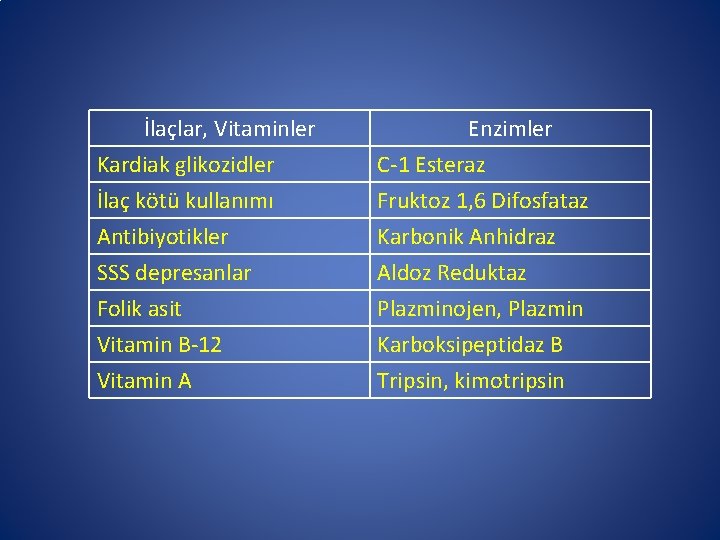 | İlaçlar, Vitaminler | Enzimler |
|---|---|
| Kardiak glikozidler | C-1 Esteraz |
| İlaç kötü kullanımı | Fruktoz 1,6 Difosfataz |
| Antibiyotikler | Karbonik Anhidraz |
| SSS depresanlar | Aldoz Reduktaz |
| Folik asit | Plazminojen, Plazmin |
| Vitamin B-12 | Karboksipeptidaz B |
| Vitamin A | Tripsin, kimotripsin |